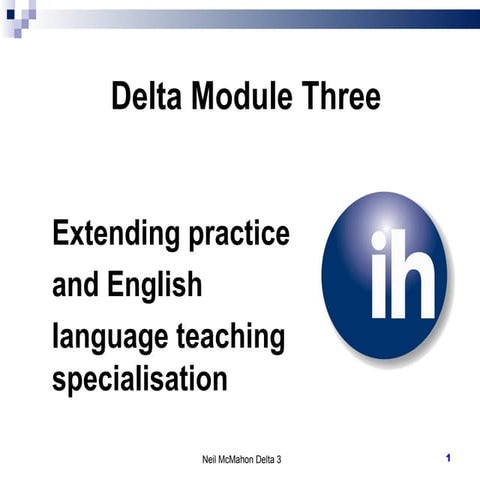 Delta Module Three

Extending practice and English language teaching specialisation

ih

Neil McMahon Delta 3

1